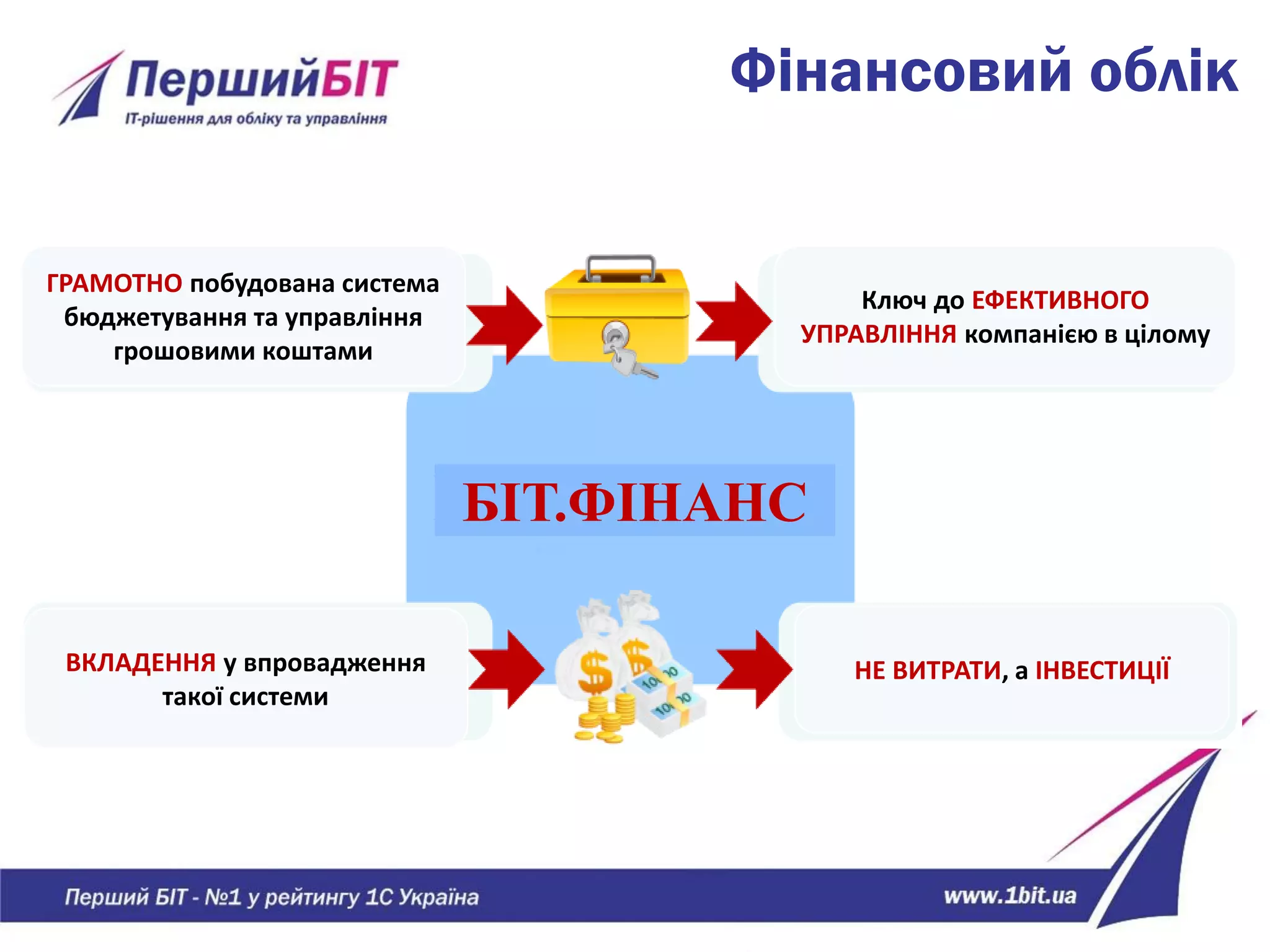 ПершийБІТ
ІТ-рішення для обліку та управління

Фінансовий облік

ГРАМОТНО побудована система бюджетування та управління грошовими коштами

Ключ до ЕФЕКТИВНОГО УПРАВЛІННЯ компанією в цілому

БІТ.ФІНАНС

ВКЛАДЕННЯ у впровадження такої системи

НЕ ВИТРАТИ, а ІНВЕСТИЦІЇ

Перший БІТ - №1 у рейтингу 1С Україна

www.1bit.ua